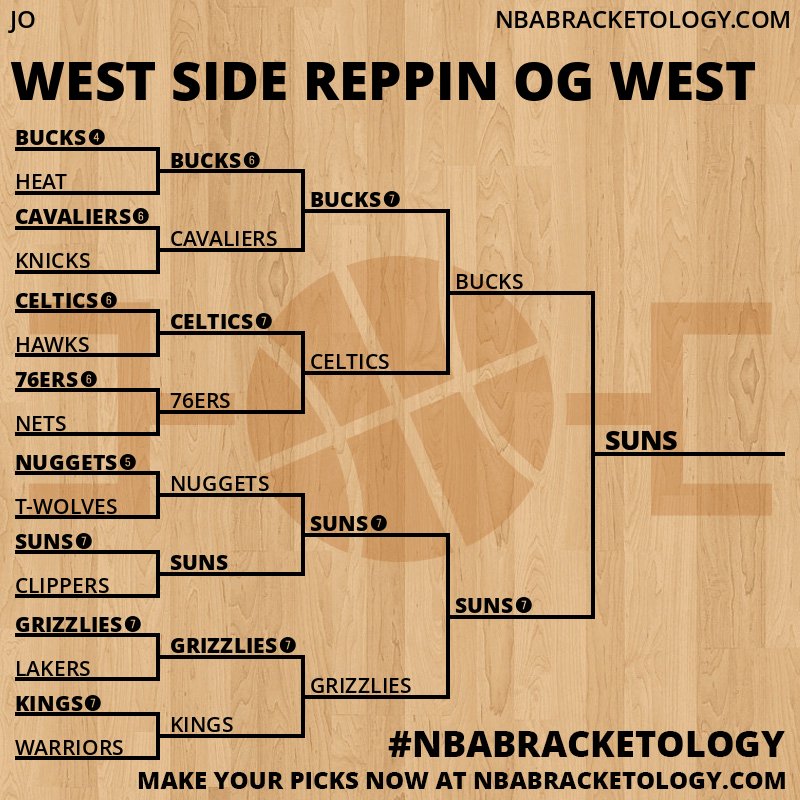 JO
NBABRACKETOLOGY.COM

WEST SIDE REPPIN OG WEST

BUCKS 4
HEAT
CAVALIERS 6
KNICKS
CELTICS 6
HAWKS
76ERS 6
NETS
NUGGETS 5
T-WOLVES
SUNS 7
CLIPPERS
GRIZZLIES 7
LAKERS
KINGS 7
WARRIORS

BUCKS 6
CAVALIERS
CELTICS 7
76ERS
NUGGETS
SUNS
GRIZZLIES 7
KINGS

BUCKS 7
CELTICS
SUNS 7
GRIZZLIES

BUCKS
SUNS 7

SUNS

#NBABRACKETOLOGY
MAKE YOUR PICKS NOW AT NBABRACKETOLOGY.COM